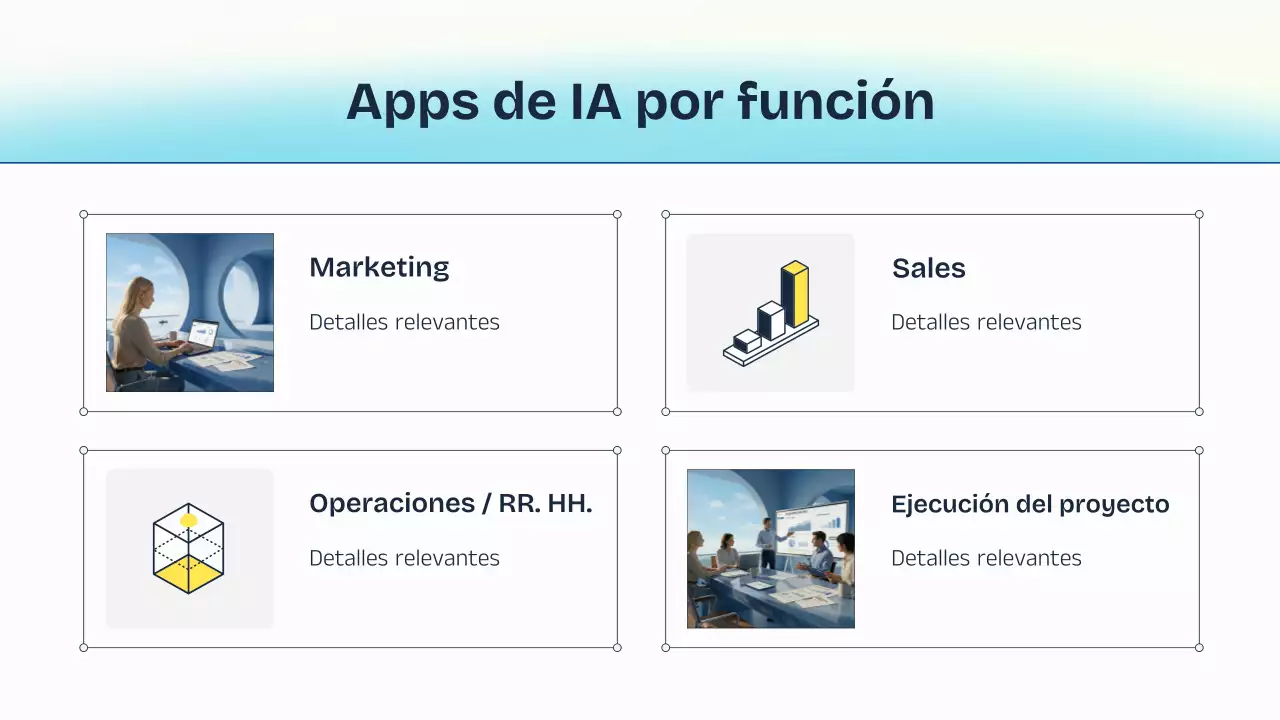 Apps de IA por función

Marketing

Detalles relevantes

Sales

Detalles relevantes

Operaciones / RR. HH.

Detalles relevantes

Ejecución del proyecto

Detalles relevantes